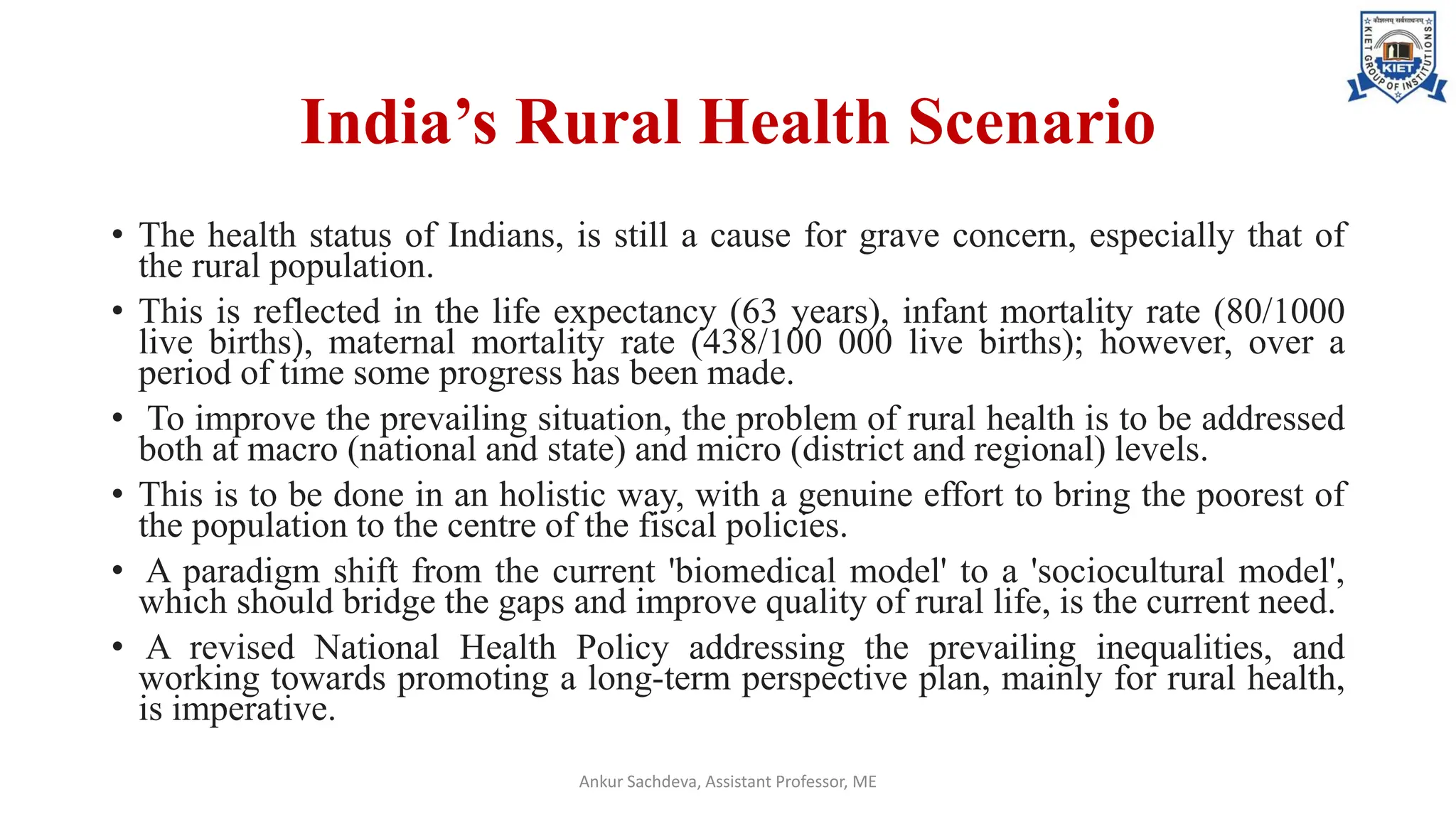 कौशलम् सर्वसाधनम्
KIET GROUP OF INSTITUTIONS
KIET

India’s Rural Health Scenario

• The health status of Indians, is still a cause for grave concern, especially that of the rural population.

• This is reflected in the life expectancy (63 years), infant mortality rate (80/1000 live births), maternal mortality rate (438/100 000 live births); however, over a period of time some progress has been made.

• To improve the prevailing situation, the problem of rural health is to be addressed both at macro (national and state) and micro (district and regional) levels.

• This is to be done in an holistic way, with a genuine effort to bring the poorest of the population to the centre of the fiscal policies.

• A paradigm shift from the current 'biomedical model' to a 'sociocultural model', which should bridge the gaps and improve quality of rural life, is the current need.

• A revised National Health Policy addressing the prevailing inequalities, and working towards promoting a long-term perspective plan, mainly for rural health, is imperative.

Ankur Sachdeva, Assistant Professor, ME